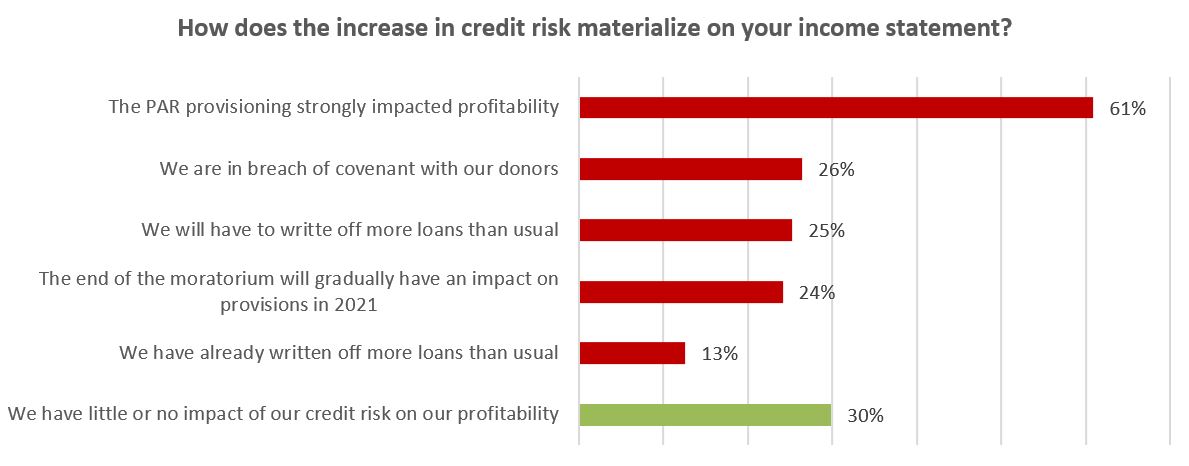 How does the increase in credit risk materialize on your income statement?

The PAR provisioning strongly impacted profitability 61%

We are in breach of covenant with our donors 26%

We will have to writte off more loans than usual 25%

The end of the moratorium will gradually have an impact on provisions in 2021 24%

We have already written off more loans than usual 13%

We have little or no impact of our credit risk on our profitability 30%